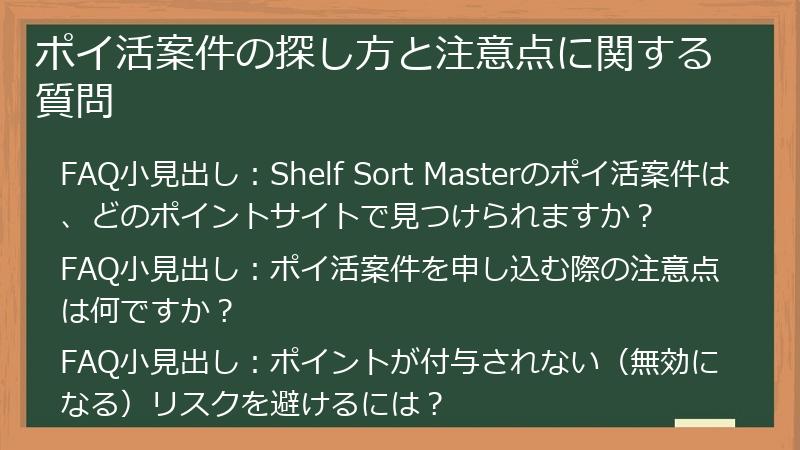 ポイ活案件の探し方と注意点に関する質問

FAQ小見出し：Shelf Sort Masterのポイ活案件は、どのポイントサイトで見つけられますか？

FAQ小見出し：ポイ活案件を申し込む際の注意点は何ですか？

FAQ小見出し：ポイントが付与されない（無効になる）リスクを避けるには？